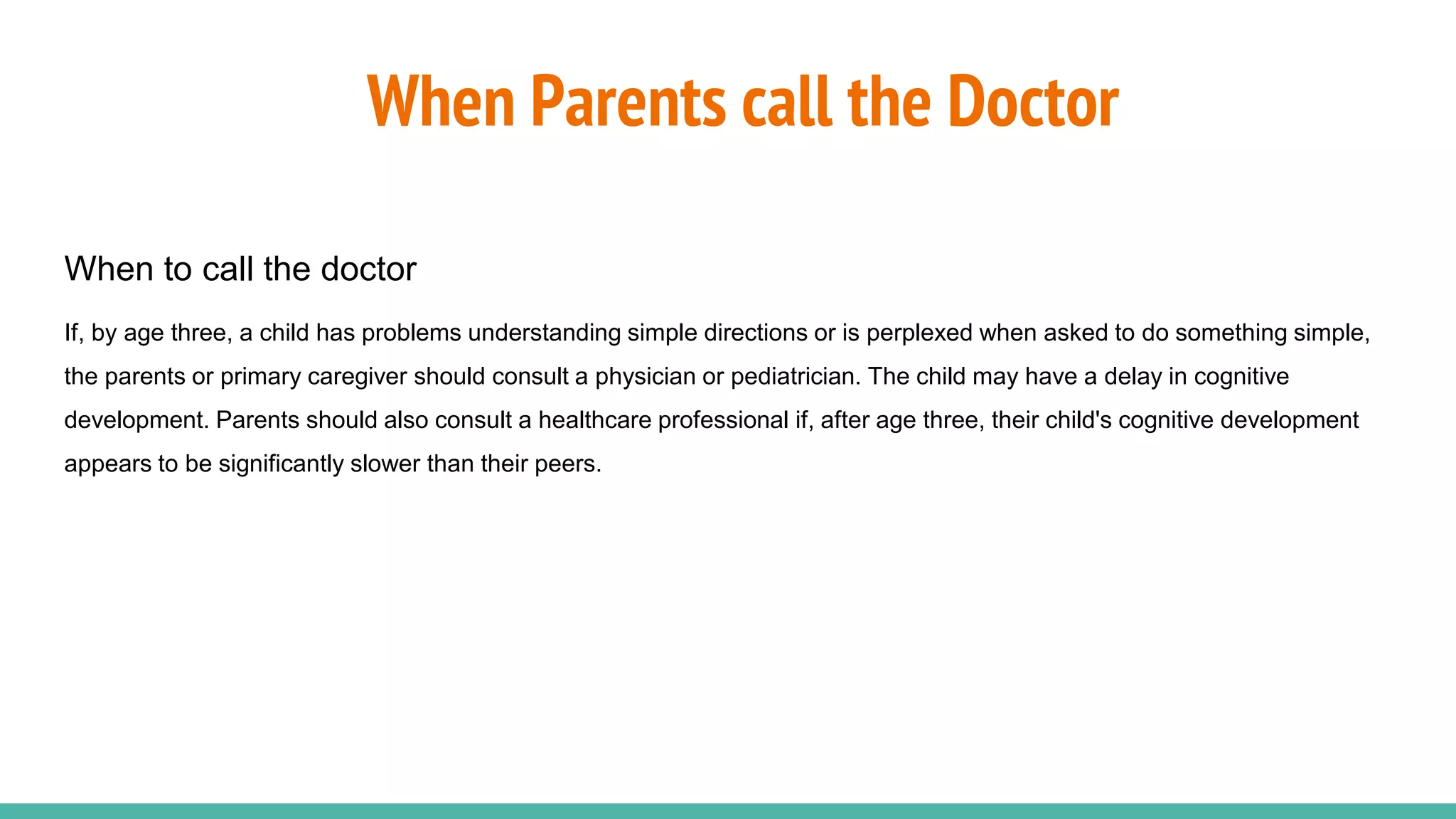 When Parents call the Doctor

When to call the doctor

If, by age three, a child has problems understanding simple directions or is perplexed when asked to do something simple, the parents or primary caregiver should consult a physician or pediatrician. The child may have a delay in cognitive development. Parents should also consult a healthcare professional if, after age three, their child's cognitive development appears to be significantly slower than their peers.